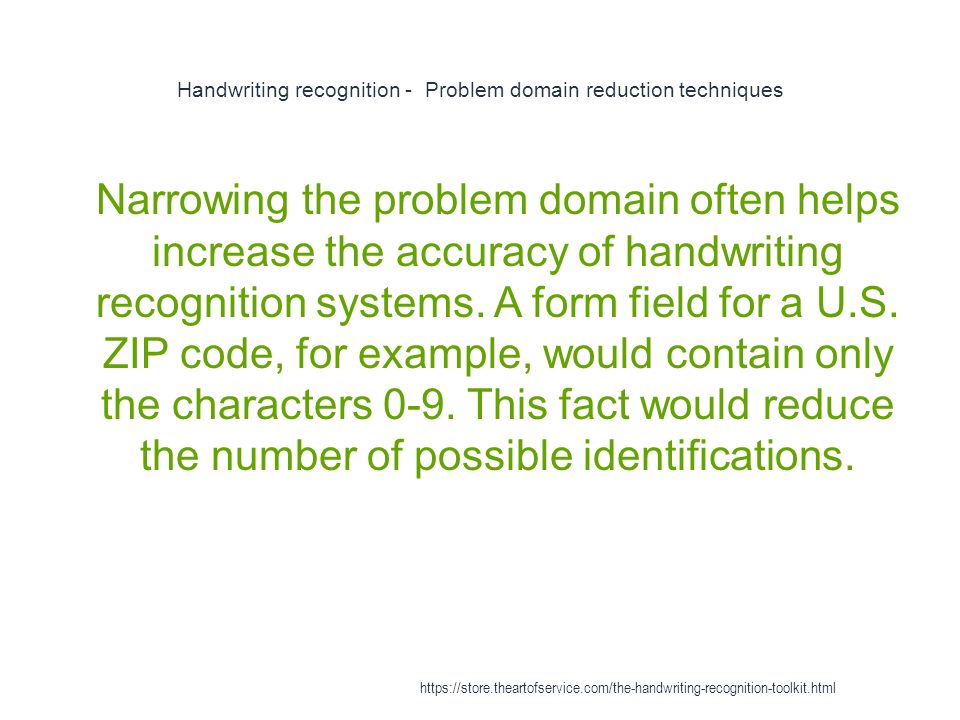 Handwriting recognition - Problem domain reduction techniques

Narrowing the problem domain often helps increase the accuracy of handwriting recognition systems. A form field for a U.S. ZIP code, for example, would contain only the characters 0-9. This fact would reduce the number of possible identifications.

https://store.theartofservice.com/the-handwriting-recognition-toolkit.html